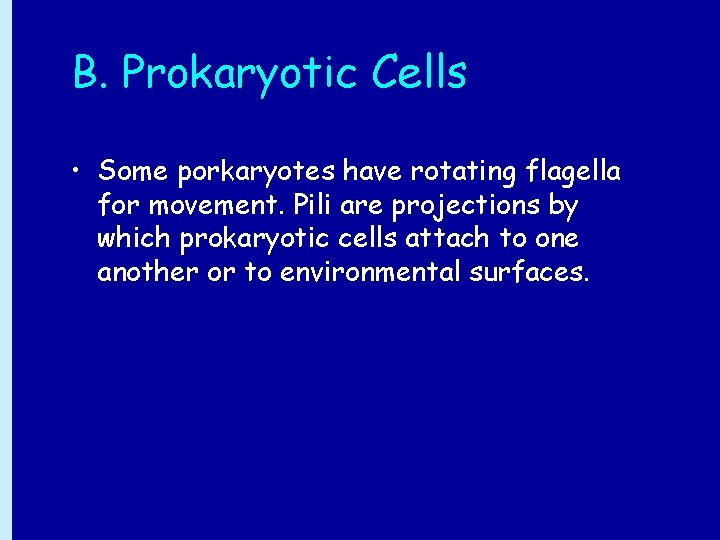 B. Prokaryotic Cells

• Some porkaryotes have rotating flagella for movement. Pili are projections by which prokaryotic cells attach to one another or to environmental surfaces.